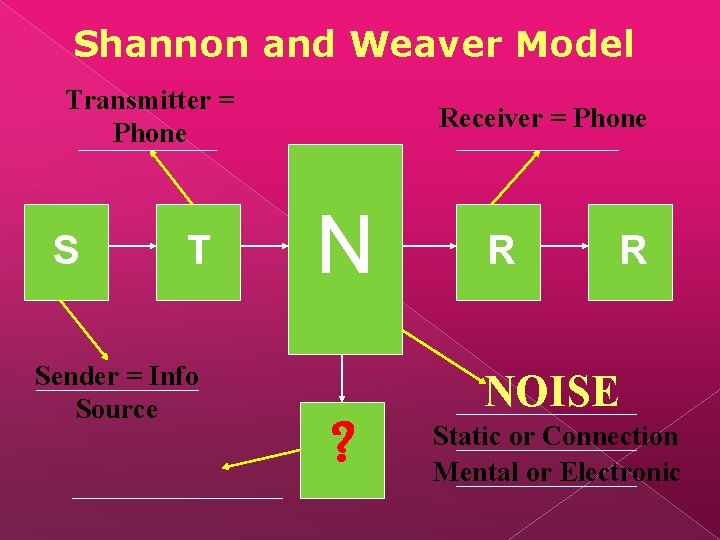 Shannon and Weaver Model

Transmitter = Phone

Receiver = Phone

S

T

N

R

R

Sender = Info Source

?

NOISE

Static or Connection

Mental or Electronic